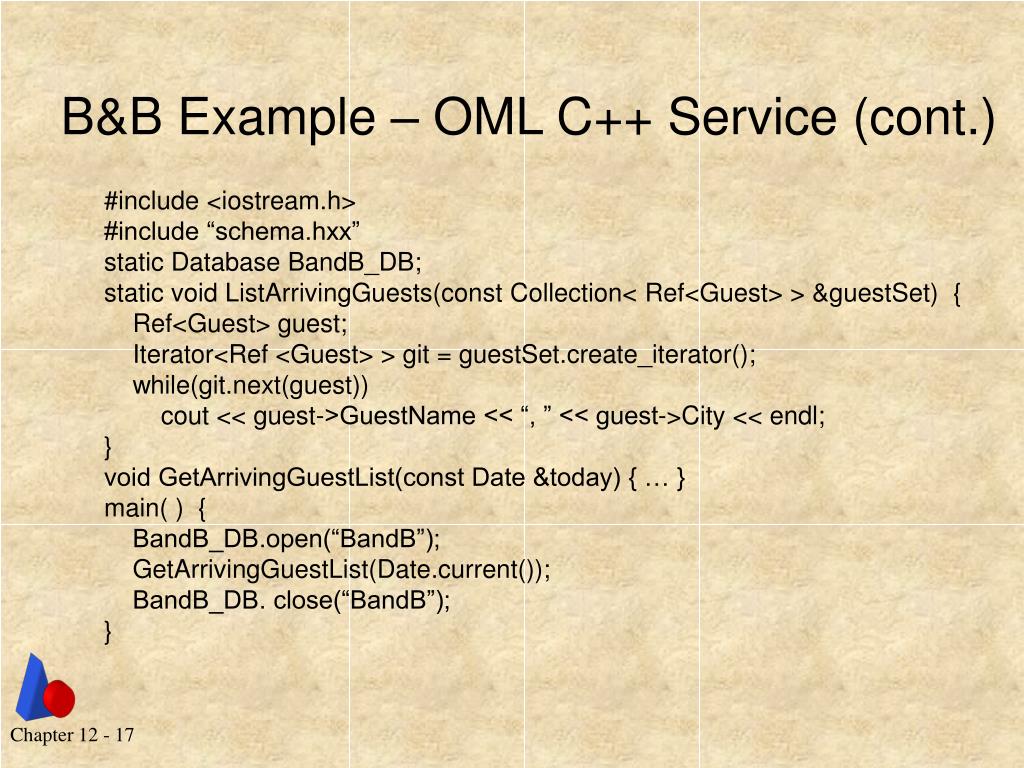 B&B Example – OML C++ Service (cont.)

#include <iostream.h>
#include “schema.hxx”
static Database BandB_DB;
static void ListArrivingGuests(const Collection< Ref<Guest> > &guestSet) {
Ref<Guest> guest;
Iterator<Ref <Guest> > git = guestSet.create_iterator();
while(git.next(guest))
cout << guest->GuestName << “, ” << guest->City << endl;
}
void GetArrivingGuestList(const Date &today) { … }
main( ) {
BandB_DB.open(“BandB”);
GetArrivingGuestList(Date.current());
BandB_DB. close(“BandB”);
}

Chapter 12 - 17